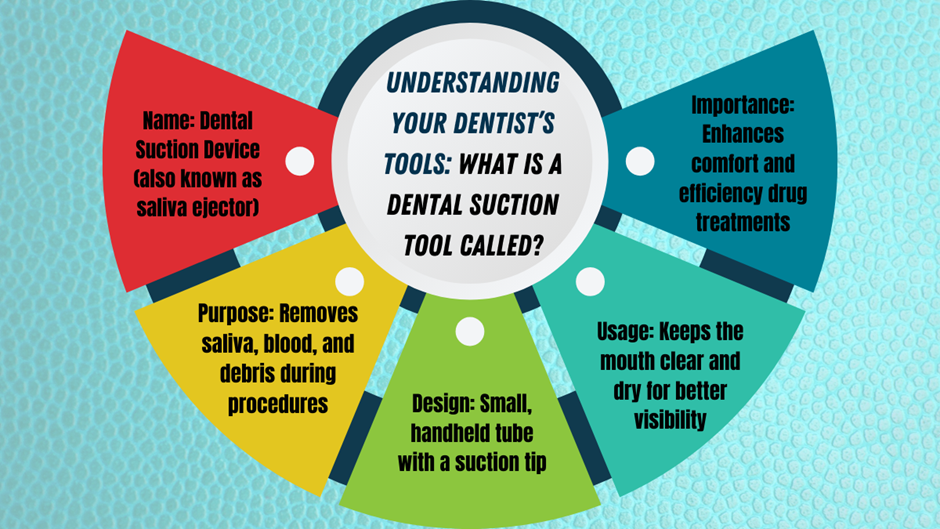 UNDERSTANDING YOUR DENTIST'S TOOLS: WHAT IS A DENTAL SUCTION TOOL CALLED?

Name: Dental Suction Device (also known as saliva ejector)

Purpose: Removes saliva, blood, and debris during procedures

Design: Small, handheld tube with a suction tip

Usage: Keeps the mouth clear and dry for better visibility

Importance: Enhances comfort and efficiency drug treatments